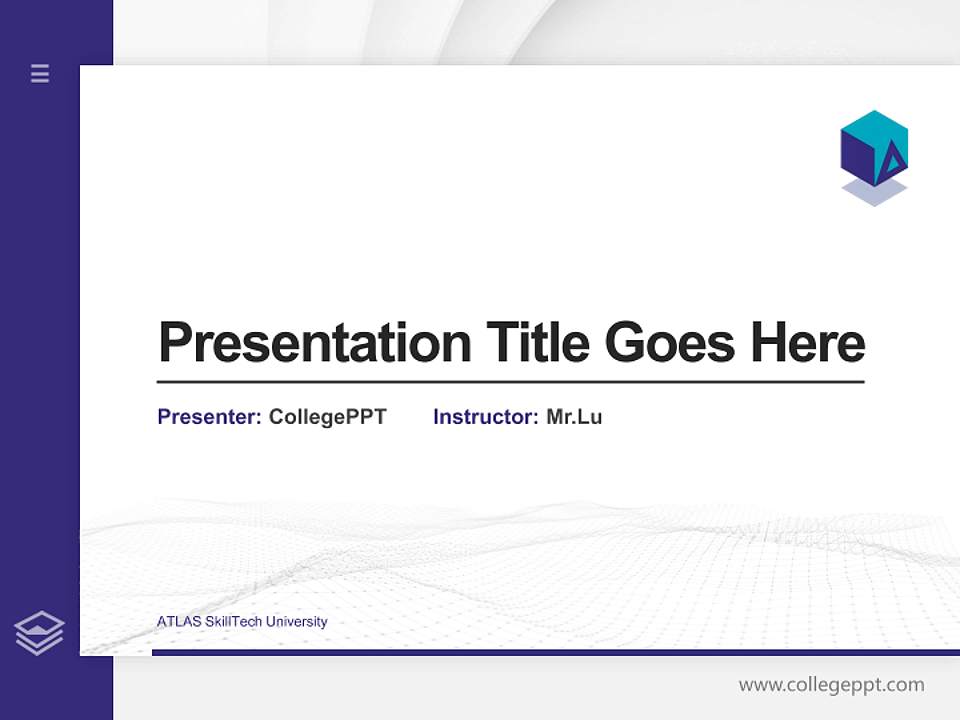 Presentation Title Goes Here

Presenter: CollegePPT Instructor: Mr.Lu

ATLAS SkillTech University

www.collegeppt.com